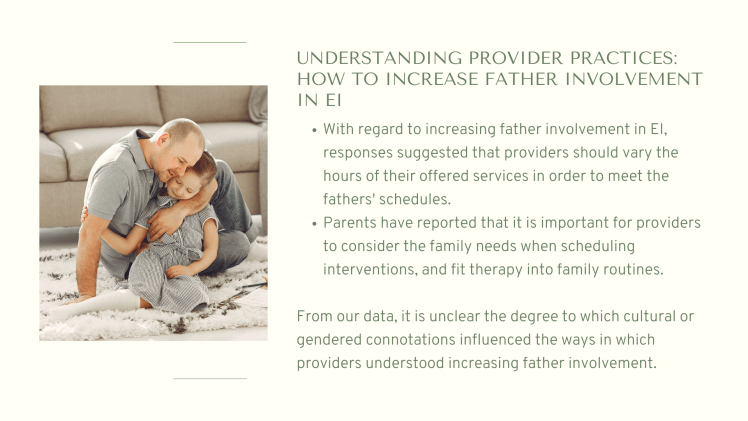 UNDERSTANDING PROVIDER PRACTICES: HOW TO INCREASE FATHER INVOLVEMENT IN EI

• With regard to increasing father involvement in EI, responses suggested that providers should vary the hours of their offered services in order to meet the fathers' schedules.
• Parents have reported that it is important for providers to consider the family needs when scheduling interventions, and fit therapy into family routines.

From our data, it is unclear the degree to which cultural or gendered connotations influenced the ways in which providers understood increasing father involvement.